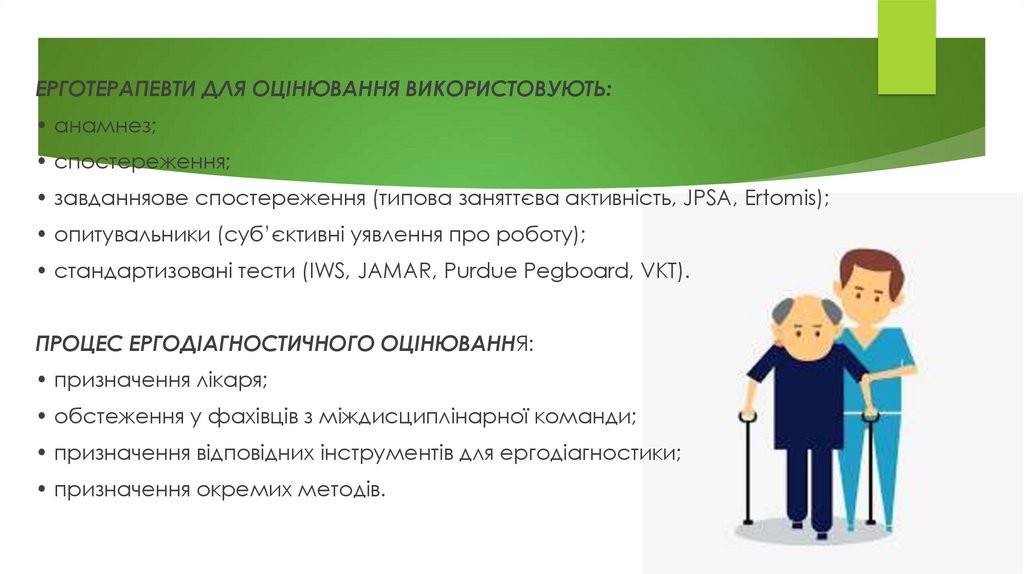 ЕРГОТЕРАПЕВТИ ДЛЯ ОЦІНЮВАННЯ ВИКОРИСТОВУЮТЬ:
• анамнез;
• спостереження;
• завданняове спостереження (типова заняттєва активність, JPSA, Ertomis);
• опитувальники (суб'єктивні уявлення про роботу);
• стандартизовані тести (IWS, JAMAR, Purdue Pegboard, VKT).

ПРОЦЕС ЕРГОДІАГНОСТИЧНОГО ОЦІНЮВАННЯ:
• призначення лікаря;
• обстеження у фахівців з міждисциплінарної команди;
• призначення відповідних інструментів для ергодіагностики;
• призначення окремих методів.